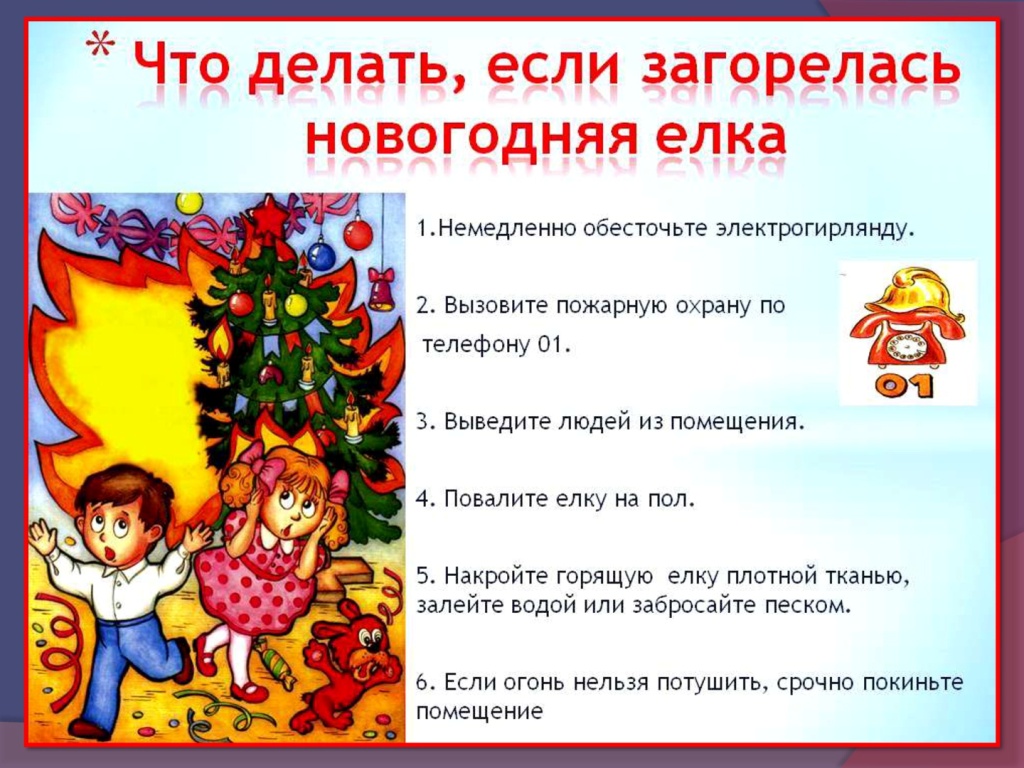 * Что делать, если загорелась новогодняя елка

1.Немедленно обесточьте электрогирлянду.

2. Вызовите пожарную охрану по телефону 01.

01

3. Выведите людей из помещения.

4. Повалите елку на пол.

5. Накройте горящую елку плотной тканью, залейте водой или забросайте песком.

6. Если огонь нельзя потушить, срочно покиньте помещение